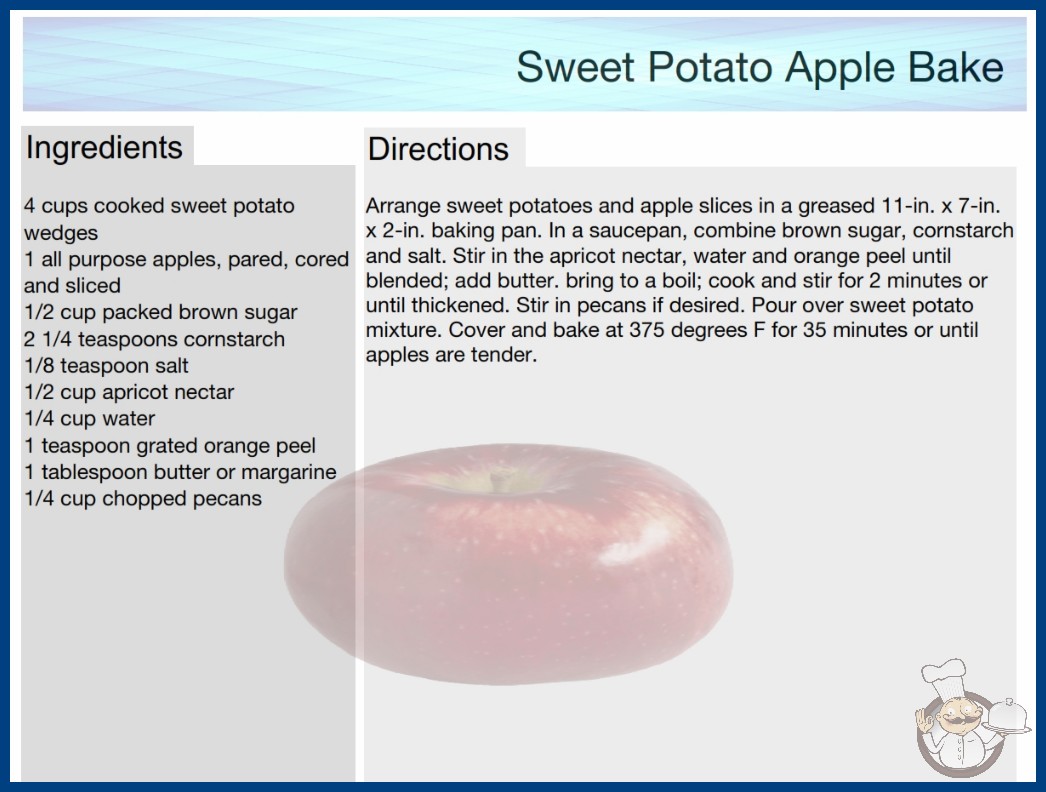 Sweet Potato Apple Bake

Ingredients

4 cups cooked sweet potato wedges
1 all purpose apples, pared, cored and sliced
1/2 cup packed brown sugar
2 1/4 teaspoons cornstarch
1/8 teaspoon salt
1/2 cup apricot nectar
1/4 cup water
1 teaspoon grated orange peel
1 tablespoon butter or margarine
1/4 cup chopped pecans

Directions

Arrange sweet potatoes and apple slices in a greased 11-in. x 7-in. x 2-in. baking pan. In a saucepan, combine brown sugar, cornstarch and salt. Stir in the apricot nectar, water and orange peel until blended; add butter. bring to a boil; cook and stir for 2 minutes or until thickened. Stir in pecans if desired. Pour over sweet potato mixture. Cover and bake at 375 degrees F for 35 minutes or until apples are tender.